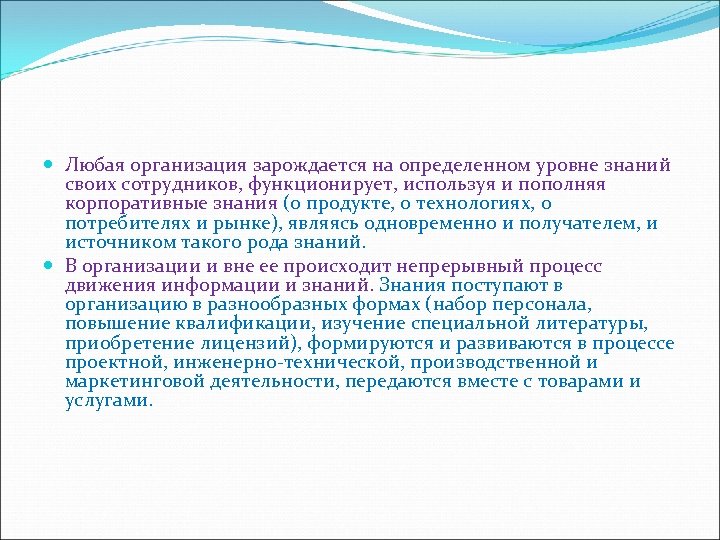 Любая организация зарождается на определенном уровне знаний своих сотрудников, функционирует, используя и пополняя корпоративные знания (о продукте, о технологиях, о потребителях и рынке), являясь одновременно и получателем, и источником такого рода знаний.

В организации и вне ее происходит непрерывный процесс движения информации и знаний. Знания поступают в организацию в разнообразных формах (набор персонала, повышение квалификации, изучение специальной литературы, приобретение лицензий), формируются и развиваются в процессе проектной, инженерно-технической, производственной и маркетинговой деятельности, передаются вместе с товарами и услугами.